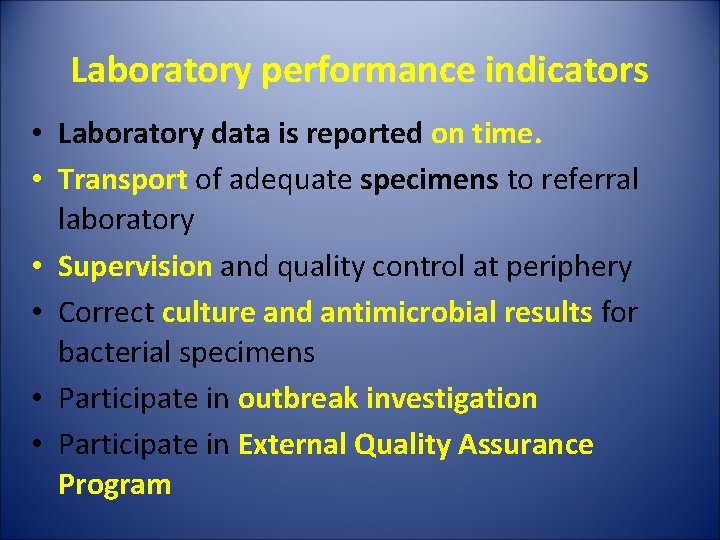 Laboratory performance indicators

• Laboratory data is reported on time.
• Transport of adequate specimens to referral laboratory
• Supervision and quality control at periphery
• Correct culture and antimicrobial results for bacterial specimens
• Participate in outbreak investigation
• Participate in External Quality Assurance Program